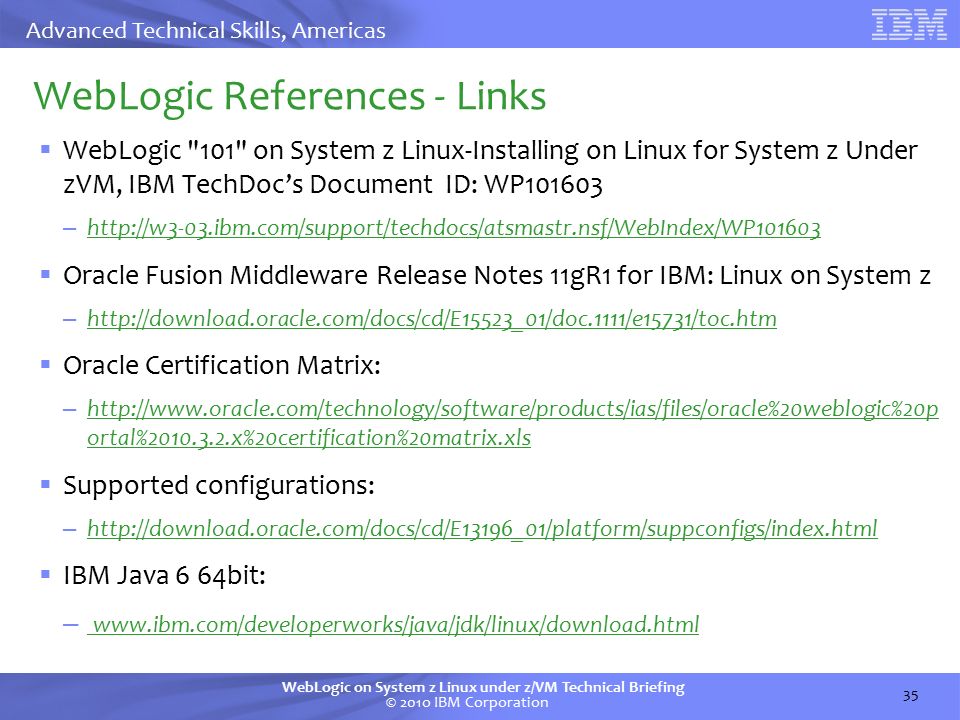 Advanced Technical Skills, Americas

IBM

WebLogic References - Links

▪ WebLogic "101" on System z Linux-Installing on Linux for System z Under zVM, IBM TechDoc's Document ID: WP101603

– http://w3-03.ibm.com/support/techdocs/atsmastr.nsf/WebIndex/WP101603

▪ Oracle Fusion Middleware Release Notes 11gR1 for IBM: Linux on System z

– http://download.oracle.com/docs/cd/E15523_01/doc.1111/e15731/toc.htm

▪ Oracle Certification Matrix:

– http://www.oracle.com/technology/software/products/ias/files/oracle%20weblogic%20portal%2010.3.2.x%20certification%20matrix.xls

▪ Supported configurations:

– http://download.oracle.com/docs/cd/E13196_01/platform/suppconfigs/index.html

▪ IBM Java 6 64bit:

– www.ibm.com/developerworks/java/jdk/linux/download.html

WebLogic on System z Linux under z/VM Technical Briefing
© 2010 IBM Corporation

35